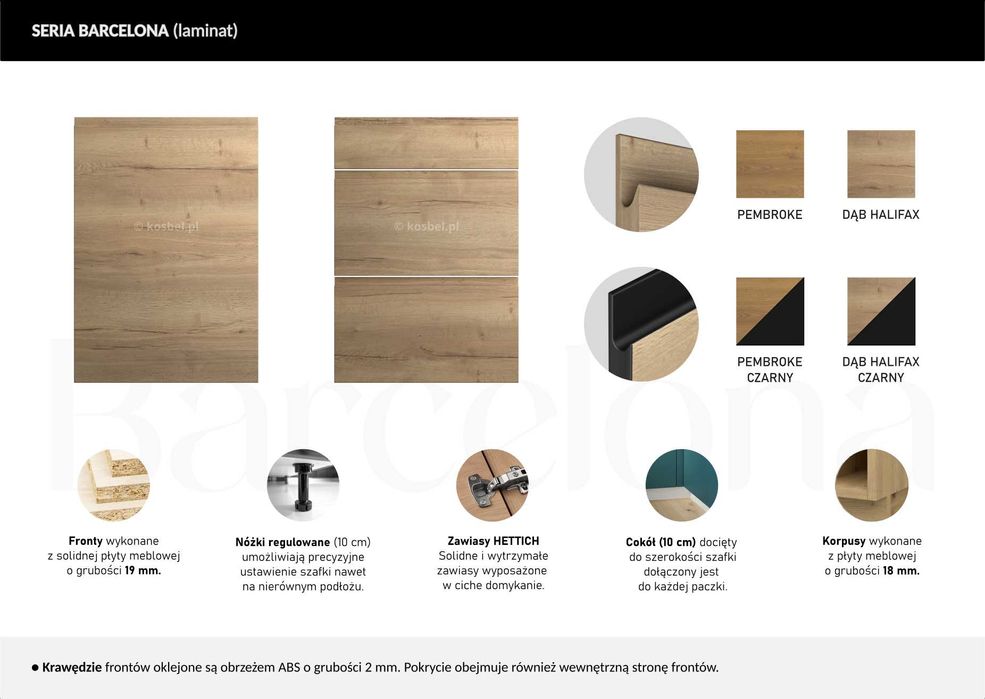 SERIA BARCELONA (laminat)

© kosbel.pl

© kosbel.pl

PEMBROKE

DĄB HALIFAX

PEMBROKE CZARNY

DĄB HALIFAX CZARNY

Barcelona

Fronty wykonane z solidnej płyty meblowej o grubości 19 mm.

Nóżki regulowane (10 cm) umożliwiają precyzyjne ustawienie szafki nawet na nierównym podłożu.

Zawiasy HETTICH Solidne i wytrzymałe zawiasy wyposażone w ciche domykanie.

Cokół (10 cm) docięty do szerokości szafki dołączony jest do każdej paczki.

Korpusy wykonane z płyty meblowej o grubości 18 mm.

● Krawędzie frontów oklejone są obrzeżem ABS o grubości 2 mm. Pokrycie obejmuje również wewnętrzną stronę frontów.